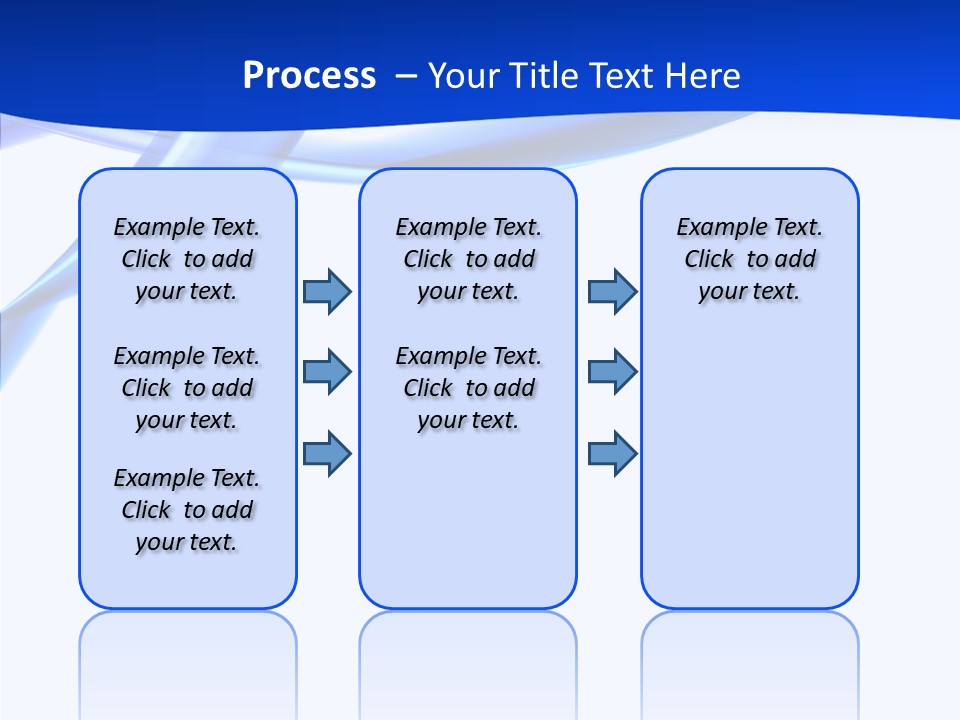 Process – Your Title Text Here

Example Text. Click to add your text.

Example Text. Click to add your text.

Example Text. Click to add your text.

Example Text. Click to add your text.

Example Text. Click to add your text.

Example Text. Click to add your text.